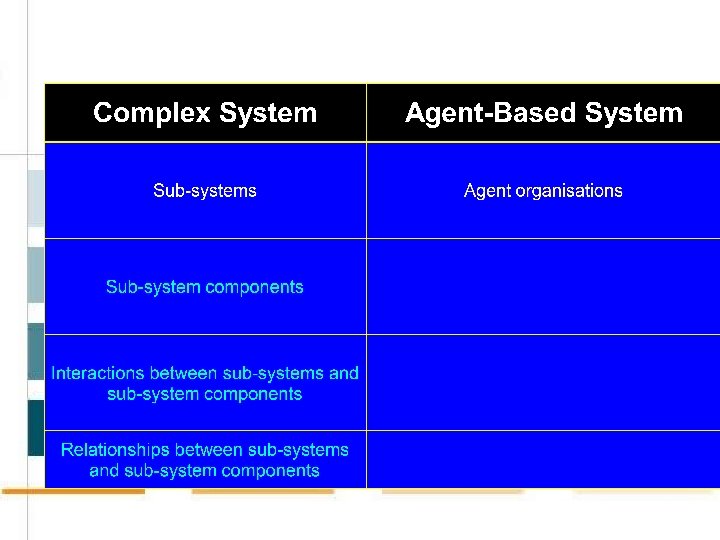 | Complex System | Agent-Based System |
|---|---|
| Sub-systems | Agent organisations |
| Sub-system components | |
| Interactions between sub-systems and sub-system components | |
| Relationships between sub-systems and sub-system components | |